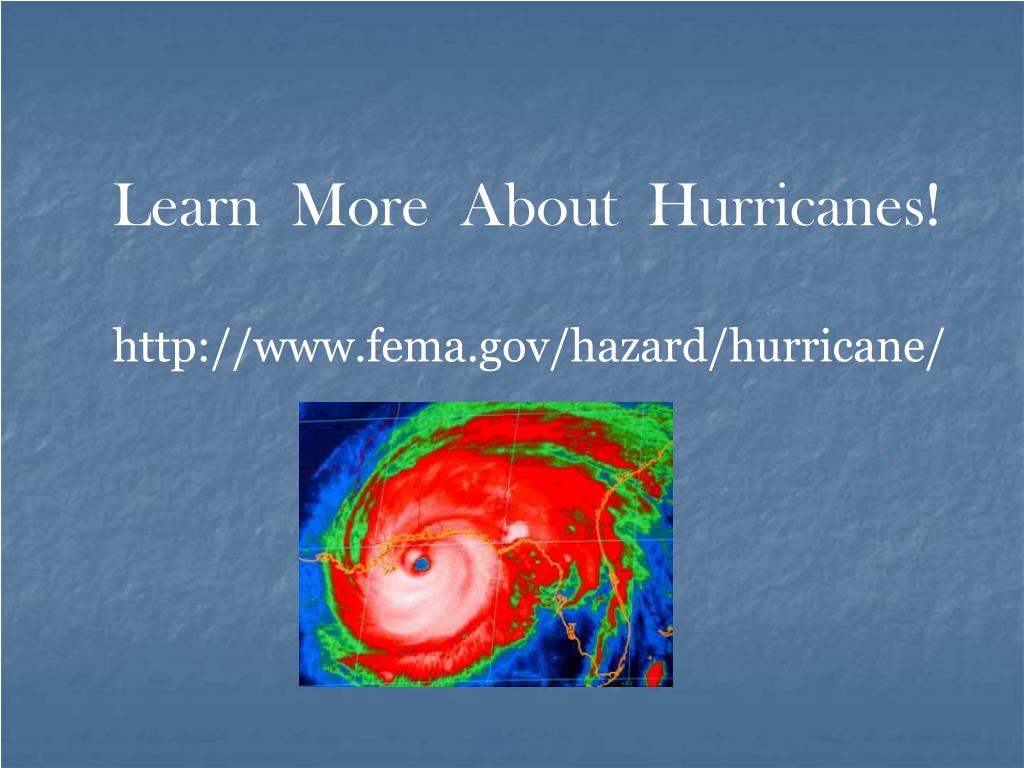 Learn More About Hurricanes!

http://www.fema.gov/hazard/hurricane/